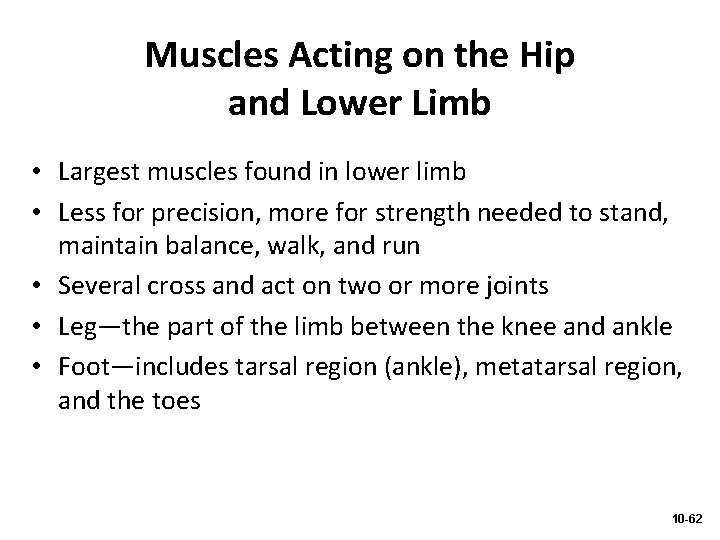 Muscles Acting on the Hip and Lower Limb

• Largest muscles found in lower limb
• Less for precision, more for strength needed to stand, maintain balance, walk, and run
• Several cross and act on two or more joints
• Leg—the part of the limb between the knee and ankle
• Foot—includes tarsal region (ankle), metatarsal region, and the toes

10-62